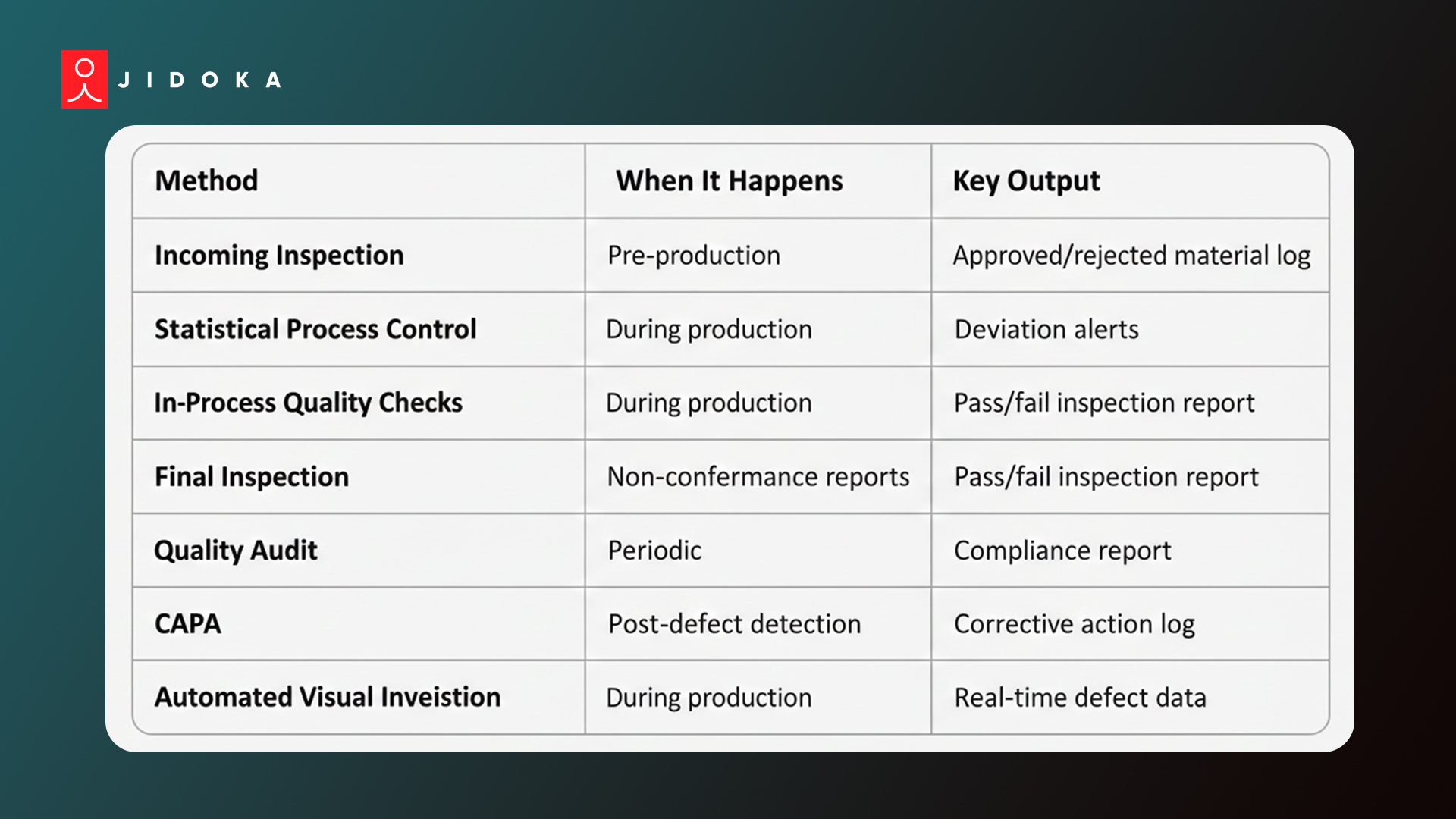 JIDOKA

| Method | When It Happens | Key Output |
|---|---|---|
| Incoming Inspection | Pre-production | Approved/rejected material log |
| Statistical Process Control | During production | Deviation alerts |
| In-Process Quality Checks | During production | Pass/fail inspection report |
| Final Inspection | Non-confermance reports | Pass/fail inspection report |
| Quality Audit | Periodic | Compliance report |
| CAPA | Post-defect detection | Corrective action log |
| Automated Visual Inveistion | During production | Real-time defect data |